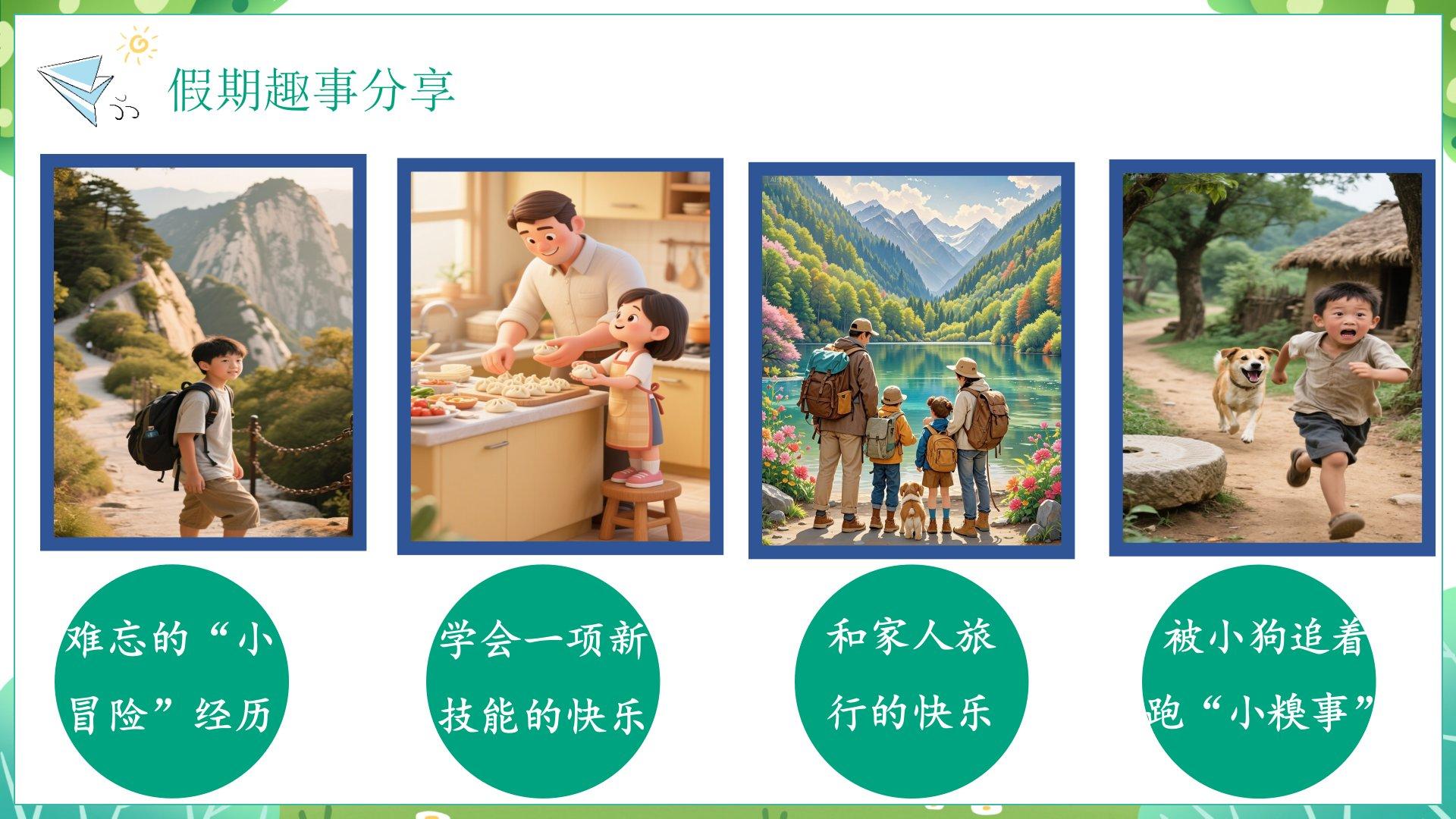 假期趣事分享

难忘的“小冒险”经历

学会一项新技能的快乐

和家人旅行的快乐

被小狗追着跑“小糗事”